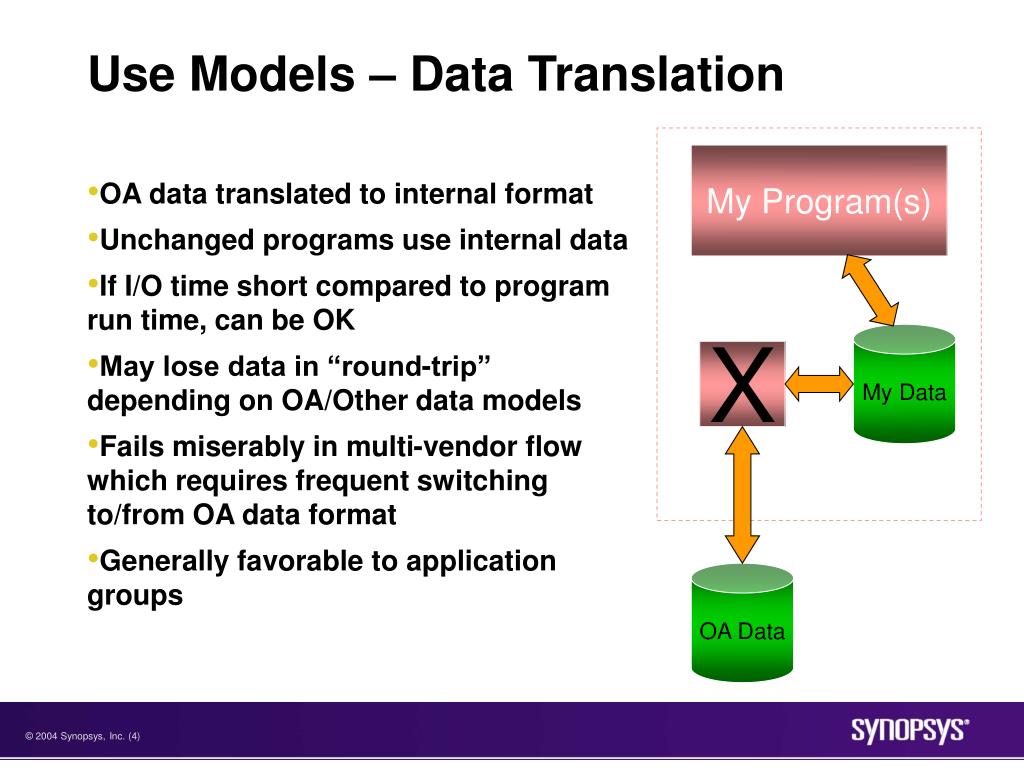 Use Models – Data Translation

•OA data translated to internal format

•Unchanged programs use internal data

•If I/O time short compared to program run time, can be OK

•May lose data in “round-trip” depending on OA/Other data models

•Fails miserably in multi-vendor flow which requires frequent switching to/from OA data format

•Generally favorable to application groups

My Program(s)

X

My Data

OA Data

© 2004 Synopsys, Inc. (4)

SYNOPSYS®